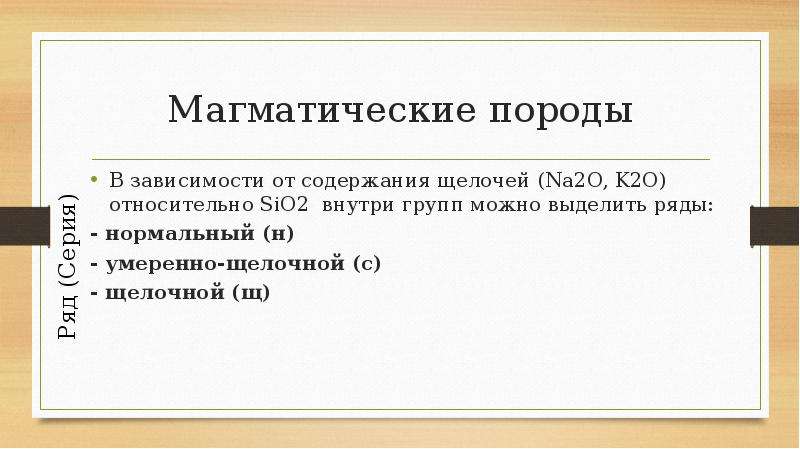 Магматические породы

• В зависимости от содержания щелочей (Na2O, K2O) относительно SiO2 внутри групп можно выделить ряды:

- нормальный (н)

- умеренно-щелочной (с)

- щелочной (щ)

Ряд (Серия)